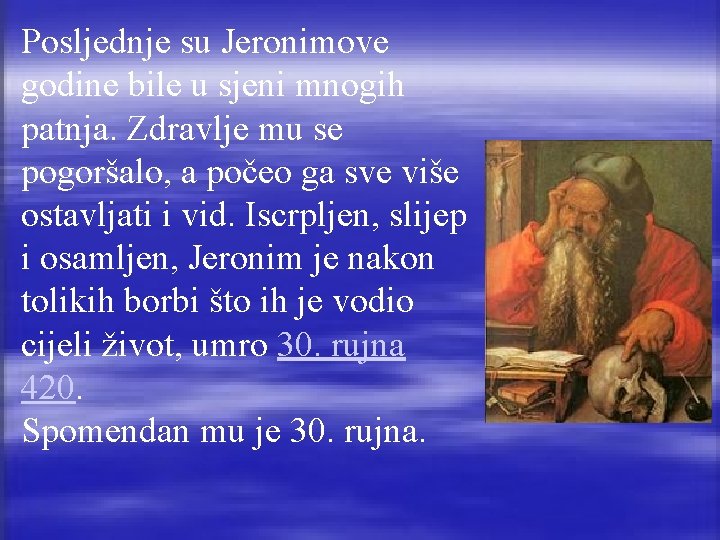 Posljednje su Jeronimove godine bile u sjeni mnogih patnja. Zdravlje mu se pogoršalo, a počeo ga sve više ostavljati i vid. Iscrpljen, slijep i osamljen, Jeronim je nakon tolikih borbi što ih je vodio cijeli život, umro 30. rujna 420.
Spomendan mu je 30. rujna.